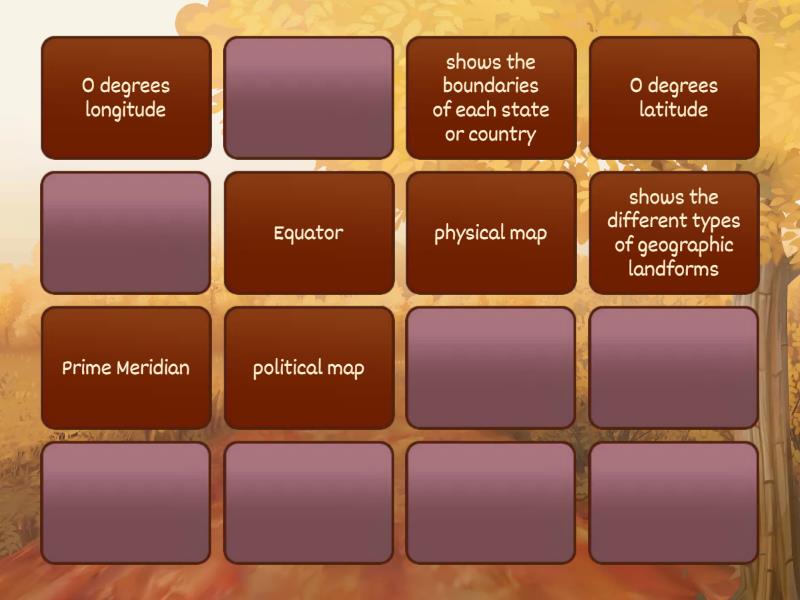 0 degrees longitude

shows the boundaries of each state or country

0 degrees latitude

Equator

physical map

shows the different types of geographic landforms

Prime Meridian

political map